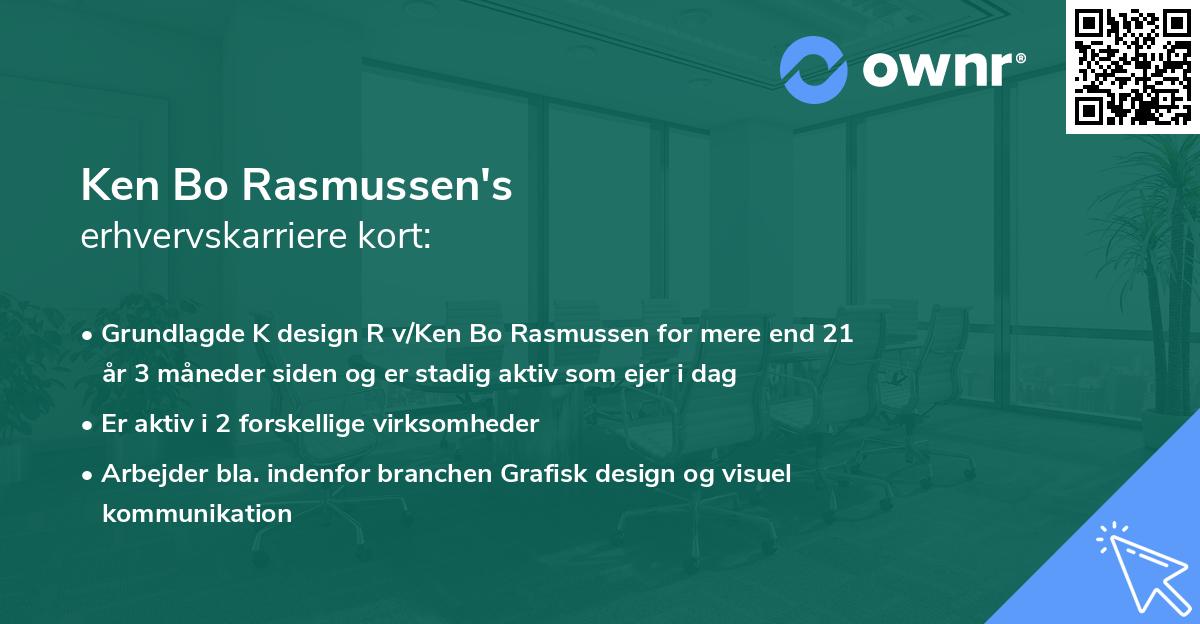 ownr®

Ken Bo Rasmussen's
erhvervskarriere kort:

• Grundlagde K design R v/Ken Bo Rasmussen for mere end 21 år 3 måneder siden og er stadig aktiv som ejer i dag

• Er aktiv i 2 forskellige virksomheder

• Arbejder bla. indenfor branchen Grafisk design og visuel kommunikation